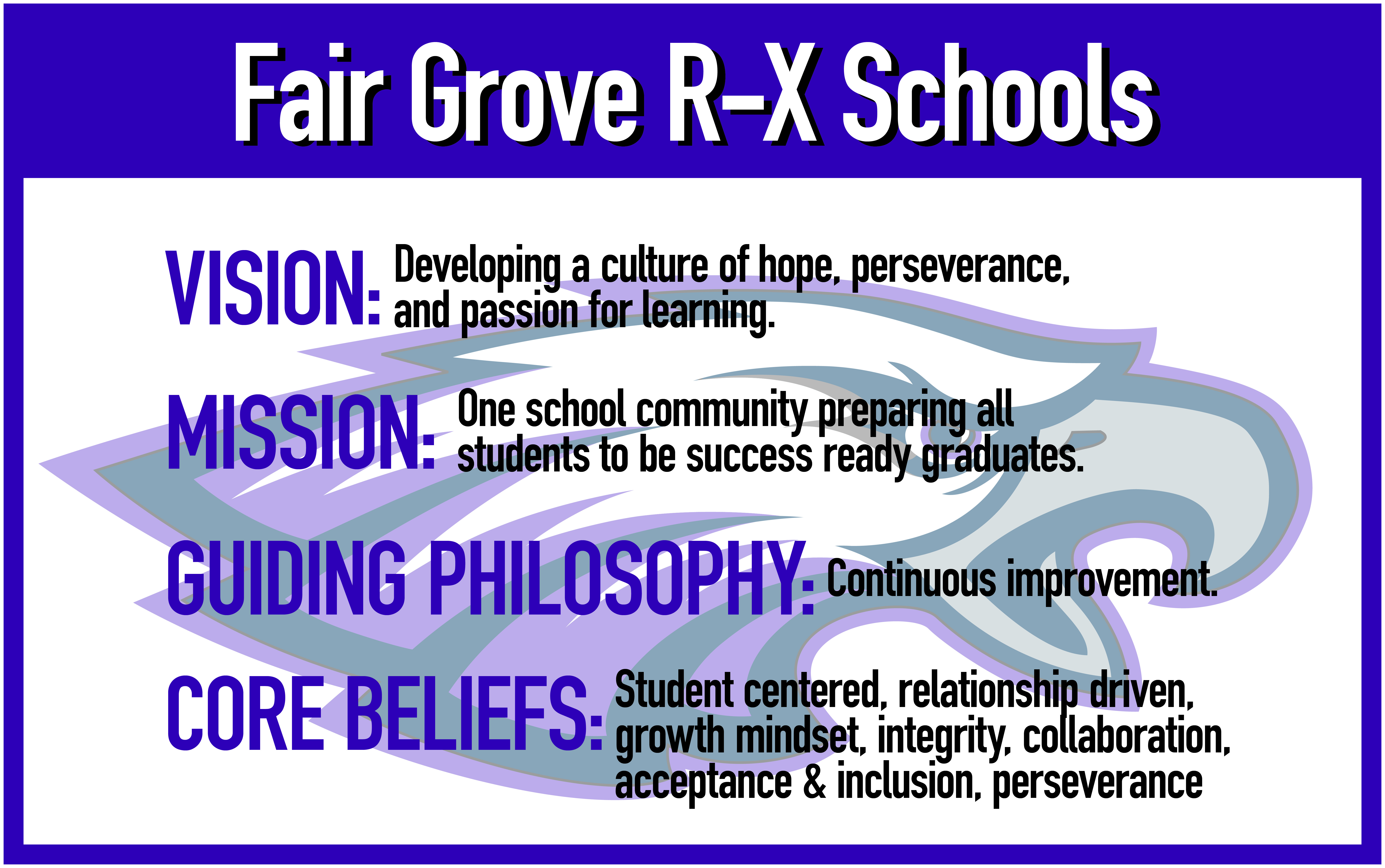 Fair Grove R-X Schools

VISION: Developing a culture of hope, perseverance, and passion for learning.

MISSION: One school community preparing all students to be success ready graduates.

GUIDING PHILOSOPHY: Continuous improvement.

CORE BELIEFS: Student centered, relationship driven, growth mindset, integrity, collaboration, acceptance & inclusion, perseverance